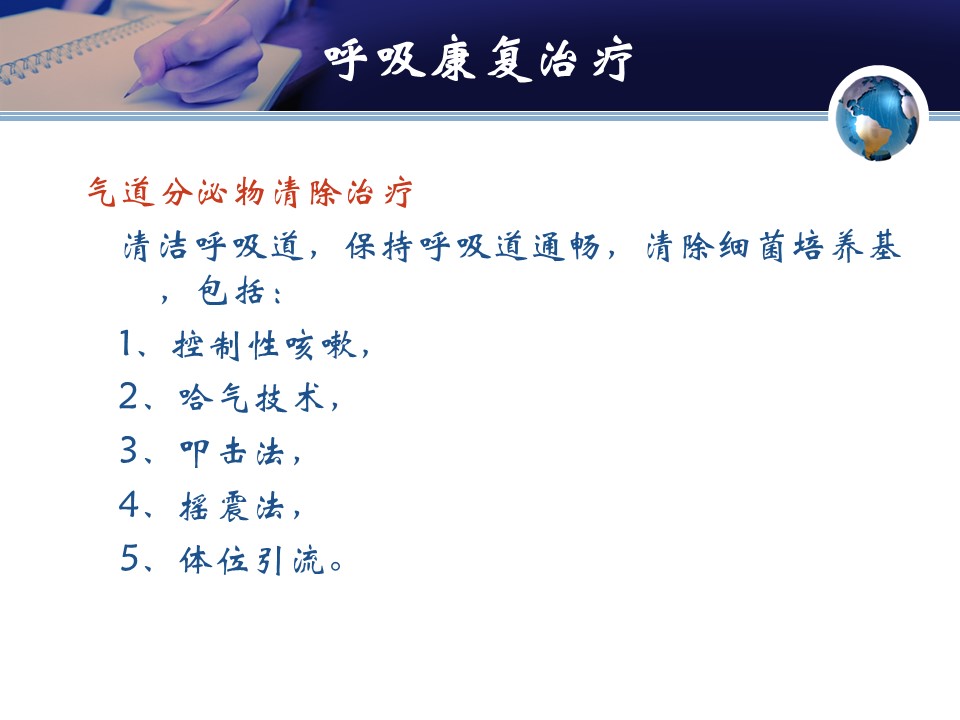 呼吸康复治疗

气道分泌物清除治疗

清洁呼吸道，保持呼吸道通畅，清除细菌培养基，包括：

1、控制性咳嗽，

2、哈气技术，

3、叩击法，

4、摇震法，

5、体位引流。